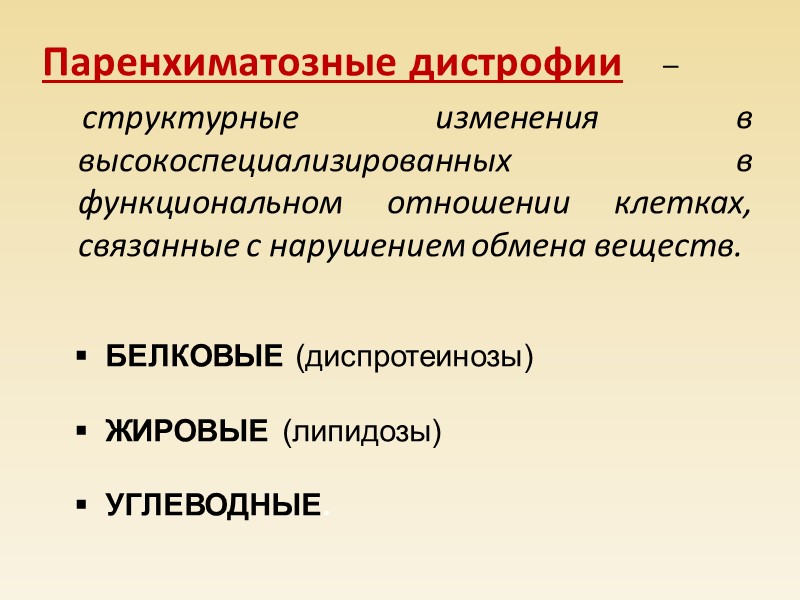 Паренхиматозные дистрофии – структурные изменения в высокоспециализированных в функциональном отношении клетках, связанные с нарушением обмена веществ.

▪ БЕЛКОВЫЕ (диспротеинозы)

▪ ЖИРОВЫЕ (липидозы)

▪ УГЛЕВОДНЫЕ.